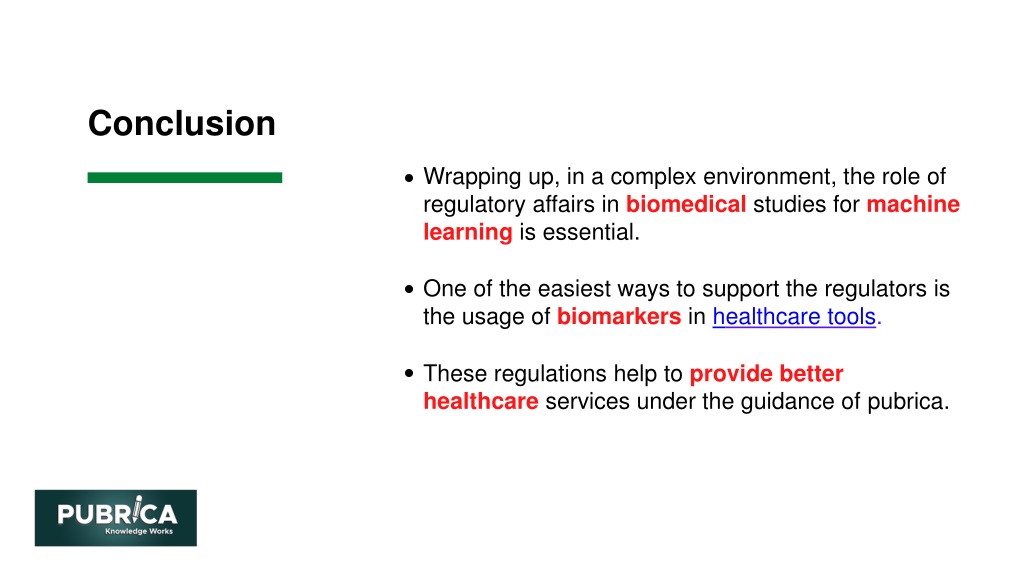 Conclusion

• Wrapping up, in a complex environment, the role of regulatory affairs in biomedical studies for machine learning is essential.

• One of the easiest ways to support the regulators is the usage of biomarkers in healthcare tools.

• These regulations help to provide better healthcare services under the guidance of pubrica.

PUBRICA
Knowledge Works